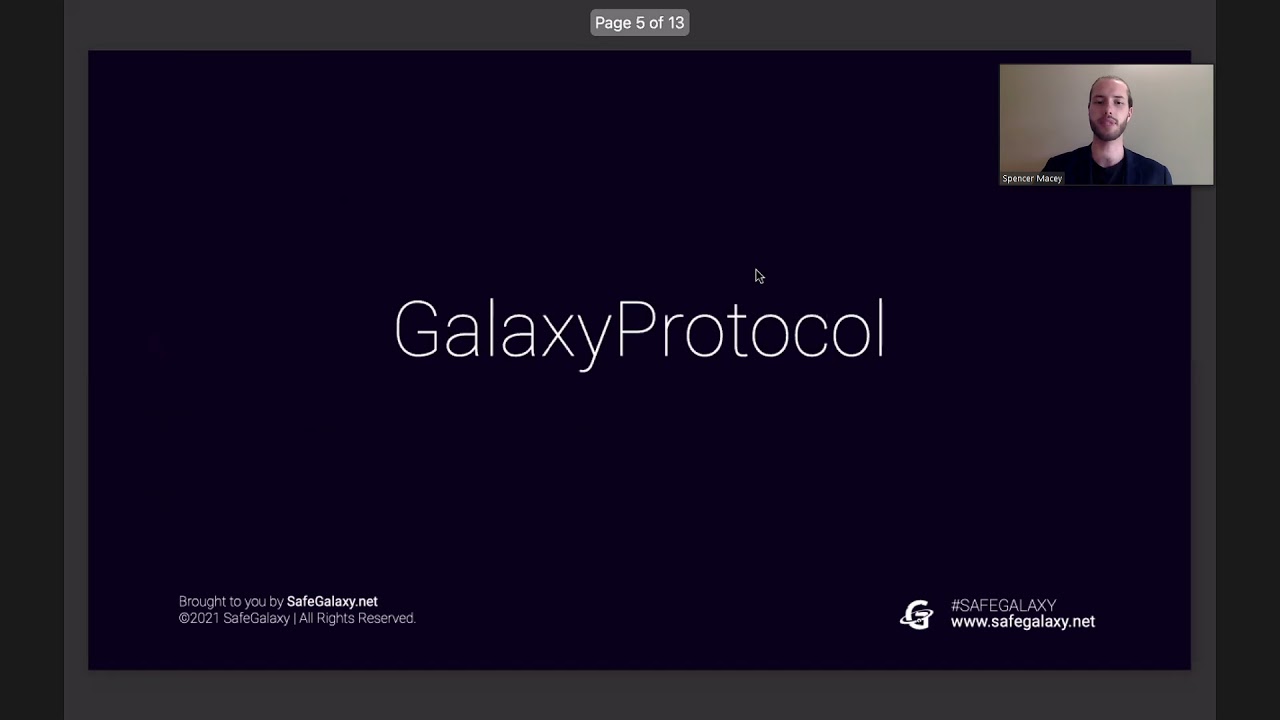 Page 5 of 13

Spencer Macey

GalaxyProtocol

Brought to you by SafeGalaxy.net
©2021 SafeGalaxy | All Rights Reserved.

#SAFEGALAXY
www.safegalaxy.net